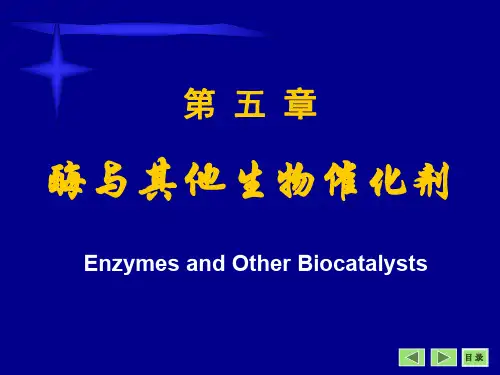 第 五 章

酶与其他生物催化剂

Enzymes and Other Biocatalysts

目录